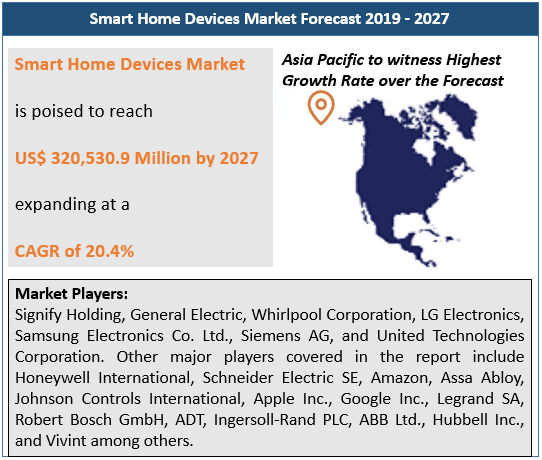 Smart Home Devices Market Forecast 2019 - 2027

Smart Home Devices Market

is poised to reach

US$ 320,530.9 Million by 2027

expanding at a

CAGR of 20.4%

Asia Pacific to witness Highest Growth Rate over the Forecast

Market Players:
Signify Holding, General Electric, Whirlpool Corporation, LG Electronics, Samsung Electronics Co. Ltd., Siemens AG, and United Technologies Corporation. Other major players covered in the report include Honeywell International, Schneider Electric SE, Amazon, Assa Abloy, Johnson Controls International, Apple Inc., Google Inc., Legrand SA, Robert Bosch GmbH, ADT, Ingersoll-Rand PLC, ABB Ltd., Hubbell Inc., and Vivint among others.